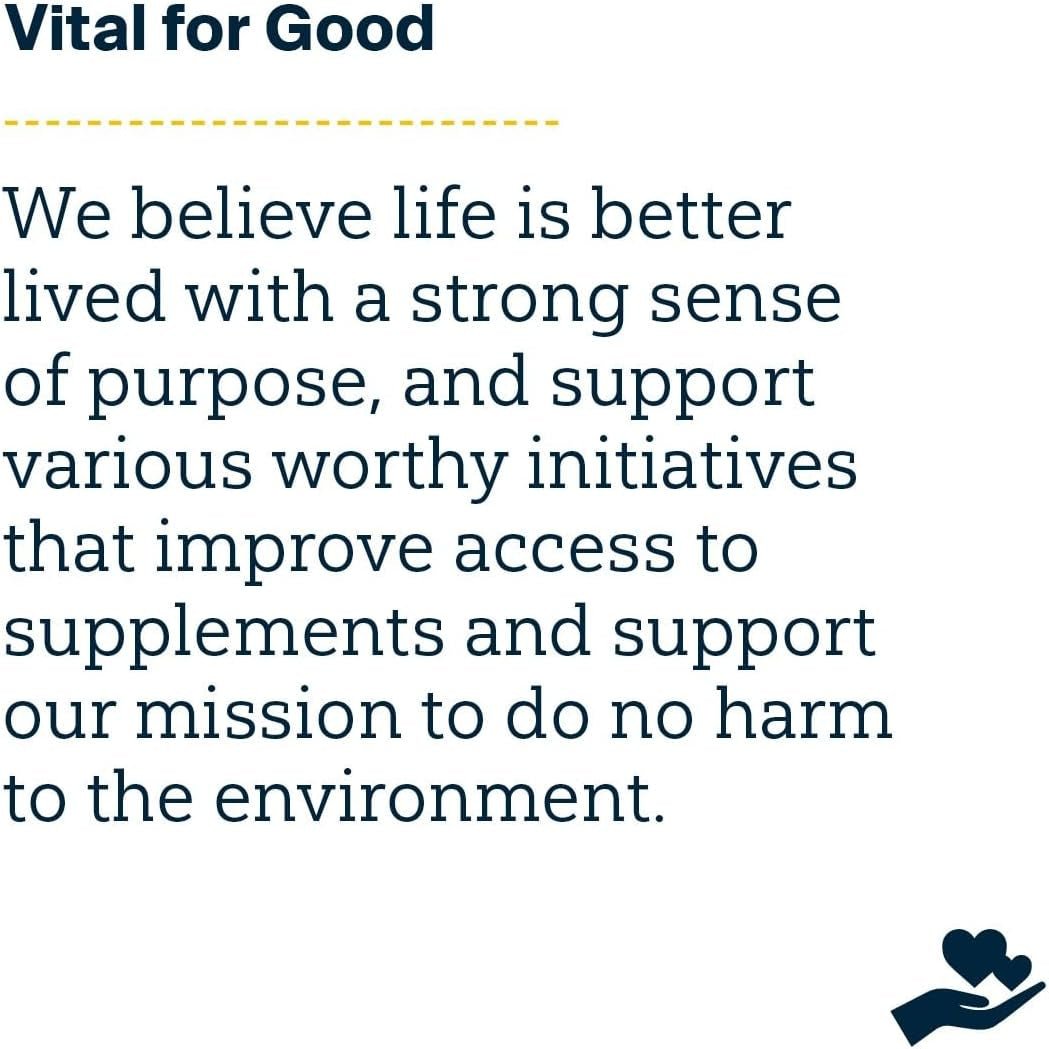 Vital for Good

We believe life is better lived with a strong sense of purpose, and support various worthy initiatives that improve access to supplements and support our mission to do no harm to the environment.